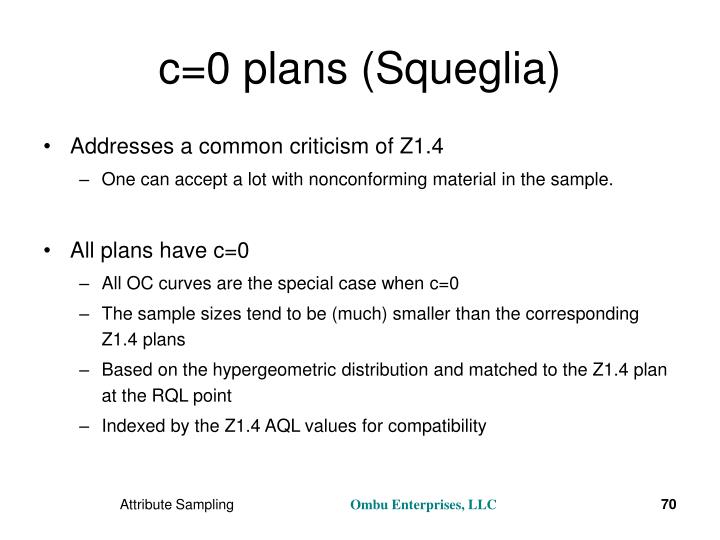 c=0 plans (Squeglia)

• Addresses a common criticism of Z1.4
  – One can accept a lot with nonconforming material in the sample.

• All plans have c=0
  – All OC curves are the special case when c=0
  – The sample sizes tend to be (much) smaller than the corresponding Z1.4 plans
  – Based on the hypergeometric distribution and matched to the Z1.4 plan at the RQL point
  – Indexed by the Z1.4 AQL values for compatibility

Attribute Sampling
Ombu Enterprises, LLC
70